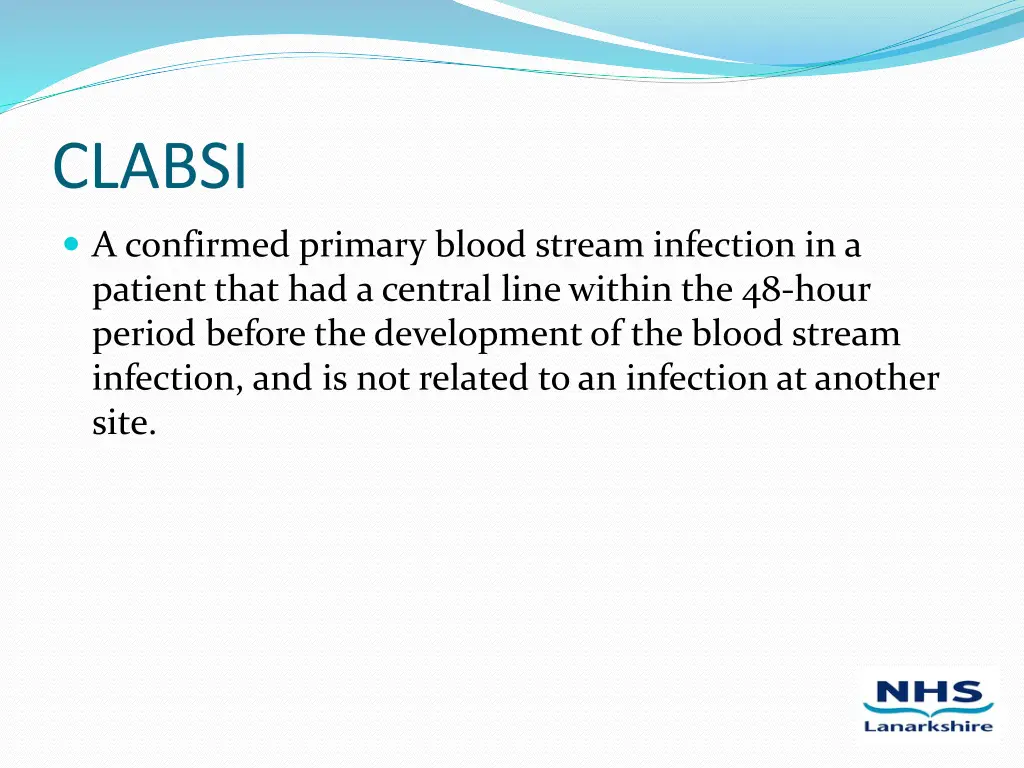 CLABSI

A confirmed primary blood stream infection in a patient that had a central line within the 48-hour period before the development of the blood stream infection, and is not related to an infection at another site.

NHS
Lanarkshire